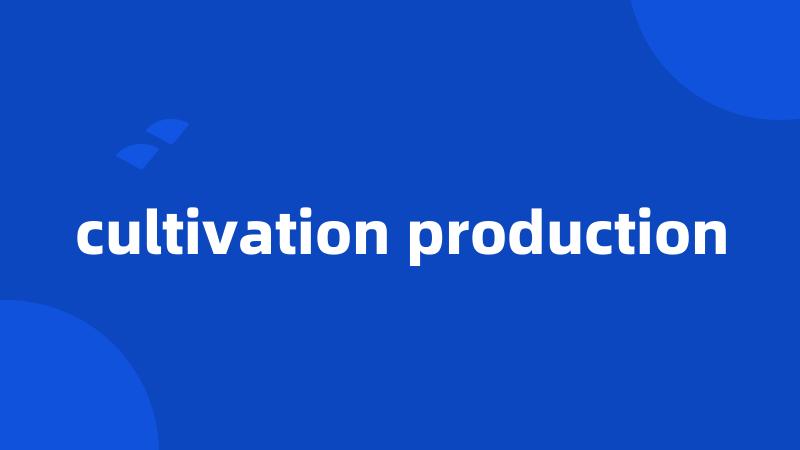 cultivation production